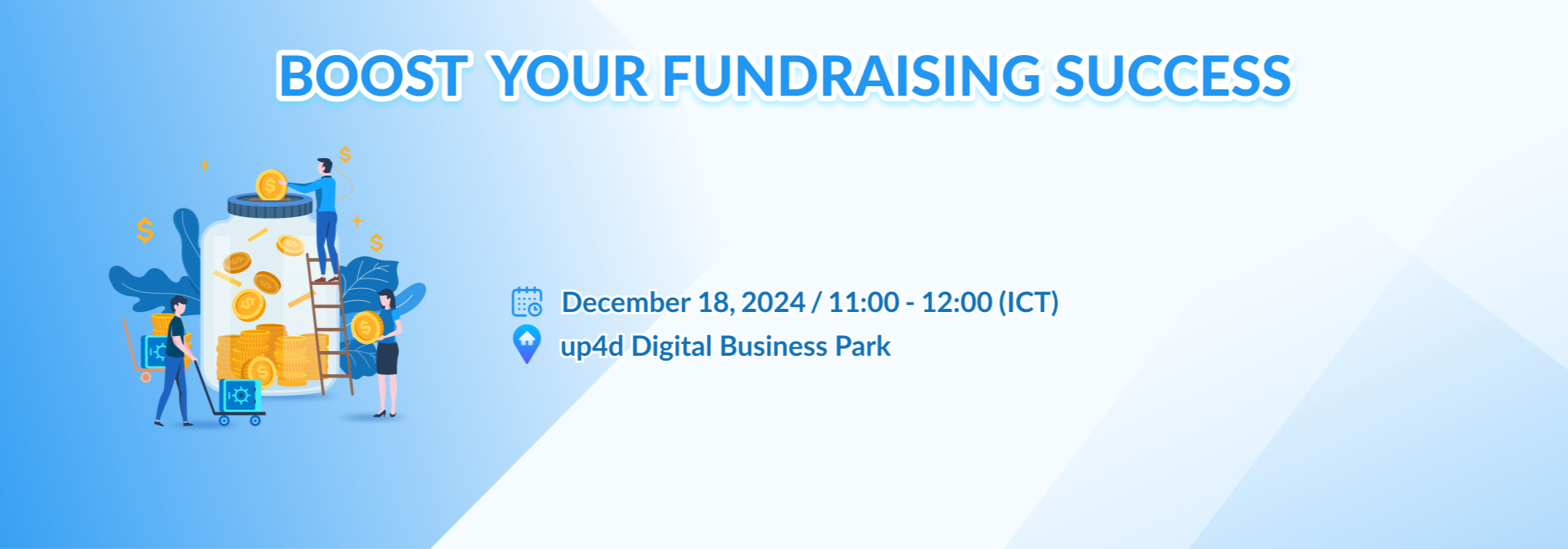 BOOST YOUR FUNDRAISING SUCCESS

December 18, 2024 / 11:00 - 12:00 (ICT)
up4d Digital Business Park